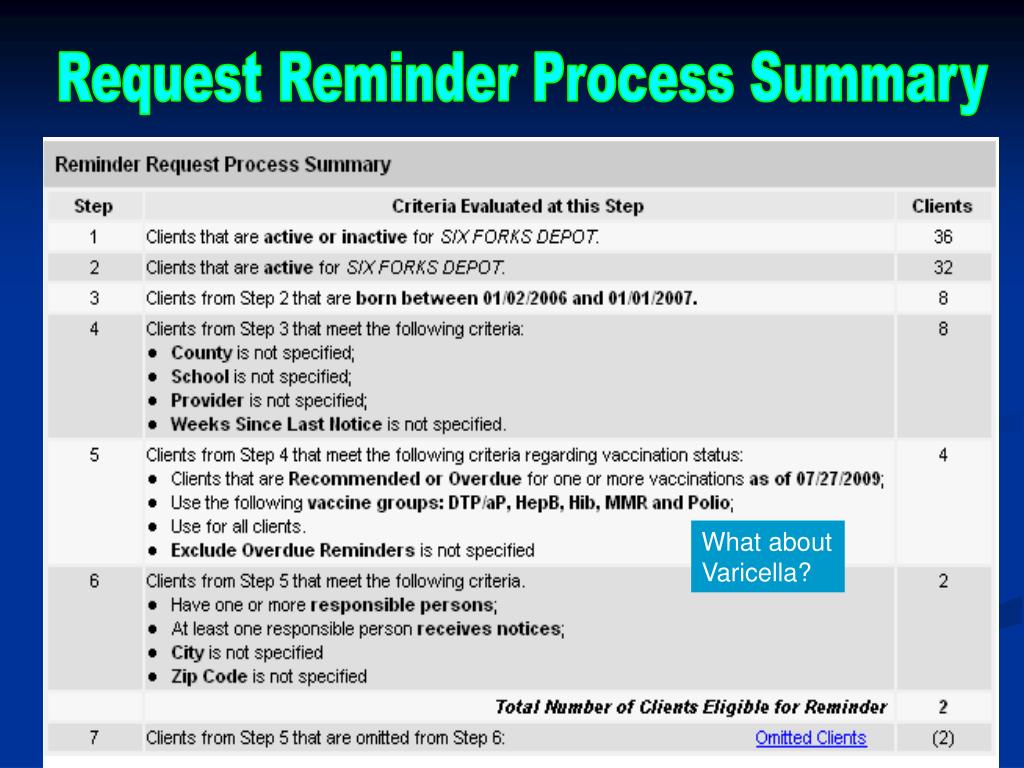 Request Reminder Process Summary

Reminder Request Process Summary

| Step | Criteria Evaluated at this Step | Clients |
|---|---|---|
| 1 | Clients that are active or inactive for SIX FORKS DEPOT. | 36 |
| 2 | Clients that are active for SIX FORKS DEPOT. | 32 |
| 3 | Clients from Step 2 that are born between 01/02/2006 and 01/01/2007. | 8 |
| 4 | Clients from Step 3 that meet the following criteria: • County is not specified; • School is not specified; • Provider is not specified; • Weeks Since Last Notice is not specified. | 8 |
| 5 | Clients from Step 4 that meet the following criteria regarding vaccination status: • Clients that are Recommended or Overdue for one or more vaccinations as of 07/27/2009; • Use the following vaccine groups: DTP/aP, HepB, Hib, MMR and Polio; • Use for all clients. • Exclude Overdue Reminders is not specified | 4 |
| 6 | Clients from Step 5 that meet the following criteria. • Have one or more responsible persons; • At least one responsible person receives notices; • City is not specified • Zip Code is not specified | 2 |
| | Total Number of Clients Eligible for Reminder | 2 |
| 7 | Clients from Step 5 that are omitted from Step 6: Omitted Clients | (2) |

What about Varicella?